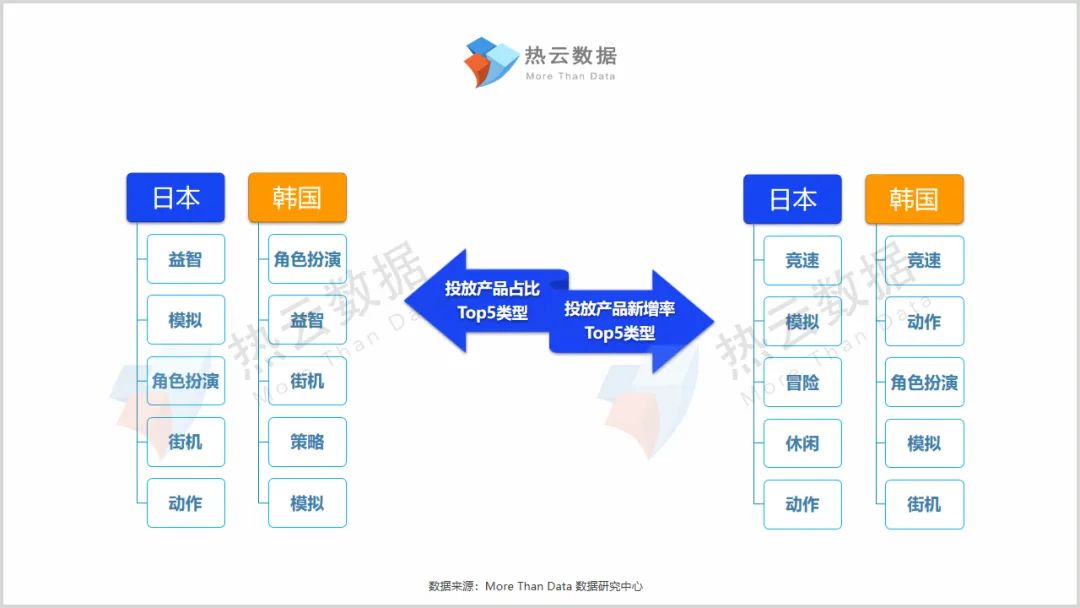 热云数据
More Than Data

日本
益智
模拟
角色扮演
街机
动作

韩国
角色扮演
益智
街机
策略
模拟

投放产品占比
Top5类型

投放产品新增率
Top5类型

日本
竞速
模拟
冒险
休闲
动作

韩国
竞速
动作
角色扮演
模拟
街机

热云数据
More Than Data

热云数据
More Than Data

数据来源：More Than Data 数据研究中心